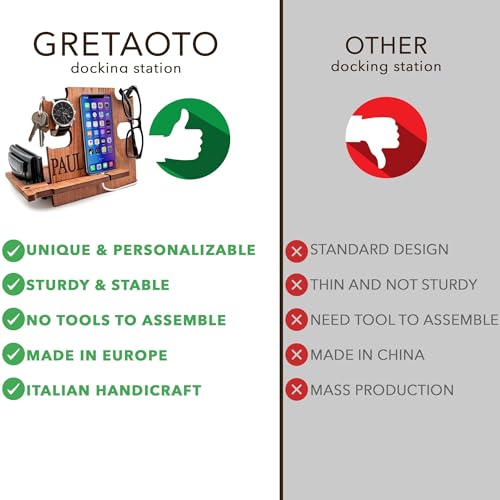 GRETAOTO
docking station

PAUL

UNIQUE & PERSONALIZABLE
STURDY & STABLE
NO TOOLS TO ASSEMBLE
MADE IN EUROPE
ITALIAN HANDICRAFT

OTHER
docking station

STANDARD DESIGN
THIN AND NOT STURDY
NEED TOOL TO ASSEMBLE
MADE IN CHINA
MASS PRODUCTION